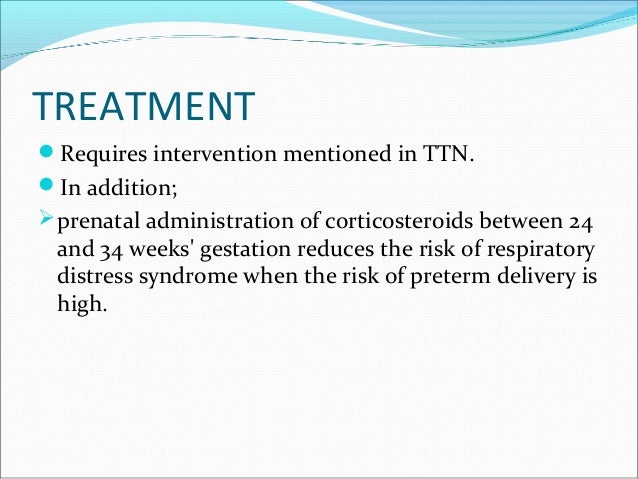 TREATMENT

Requires intervention mentioned in TTN.

In addition;

prenatal administration of corticosteroids between 24 and 34 weeks' gestation reduces the risk of respiratory distress syndrome when the risk of preterm delivery is high.